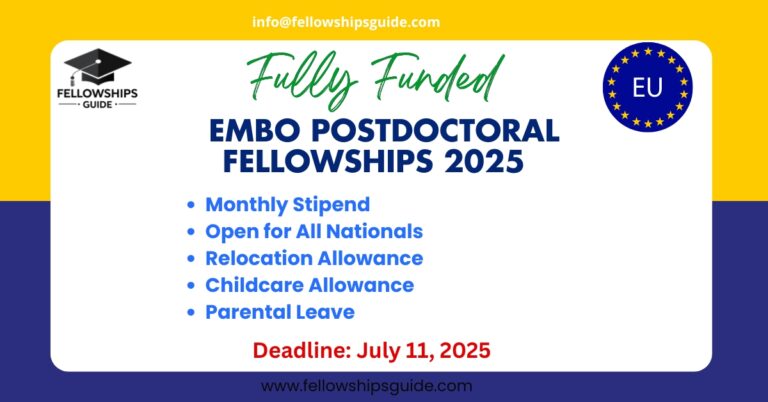 info@fellowshipsguide.com

FELLOWSHIPS GUIDE

Fully Funded

EU

EMBO POSTDOCTORAL FELLOWSHIPS 2025

- Monthly Stipend
- Open for All Nationals
- Relocation Allowance
- Childcare Allowance
- Parental Leave

Deadline: July 11, 2025

www.fellowshipsguide.com